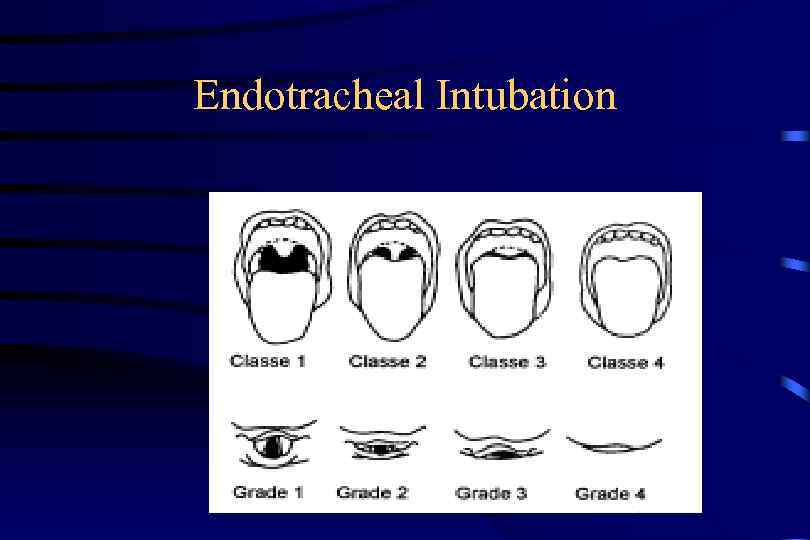 Endotracheal Intubation

Classe 1 Classe 2 Classe 3 Classe 4

Grade 1 Grade 2 Grade 3 Grade 4